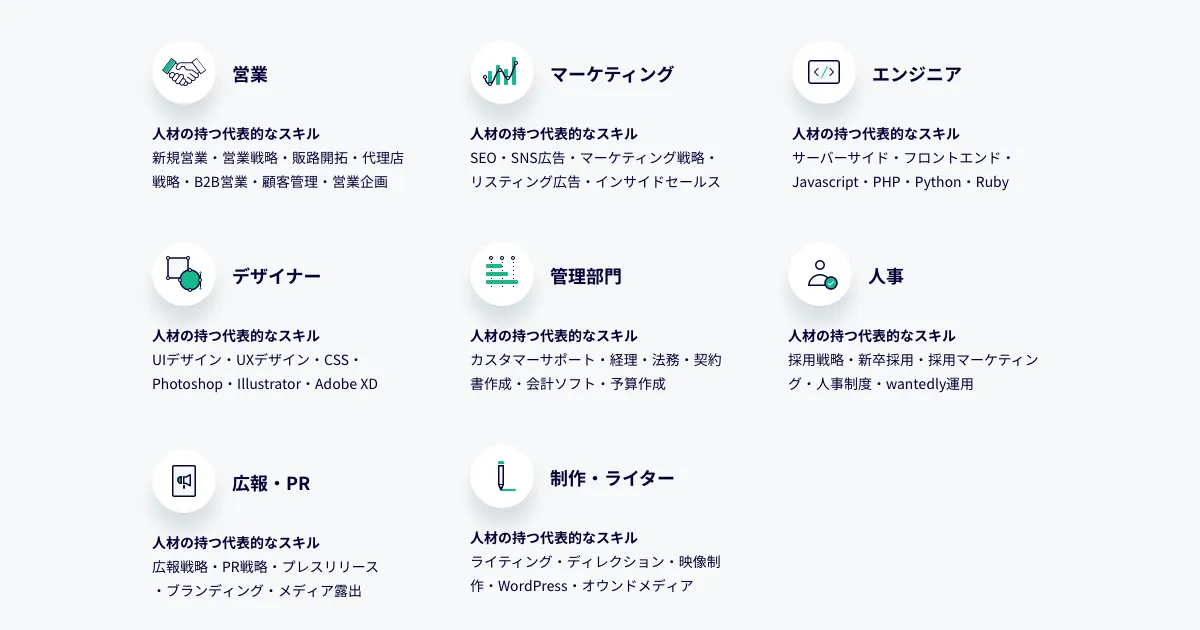 営業

人材の持つ代表的なスキル
新規営業・営業戦略・販路開拓・代理店戦略・B2B営業・顧客管理・営業企画

マーケティング

人材の持つ代表的なスキル
SEO・SNS広告・マーケティング戦略・リスティング広告・インサイドセールス

エンジニア

人材の持つ代表的なスキル
サーバーサイド・フロントエンド・Javascript・PHP・Python・Ruby

デザイナー

人材の持つ代表的なスキル
UIデザイン・UXデザイン・CSS・Photoshop・Illustrator・Adobe XD

管理部門

人材の持つ代表的なスキル
カスタマーサポート・経理・法務・契約書作成・会計ソフト・予算作成

人事

人材の持つ代表的なスキル
採用戦略・新卒採用・採用マーケティング・人事制度・wantedly運用

広報・PR

人材の持つ代表的なスキル
広報戦略・PR戦略・プレスリリース・ブランディング・メディア露出

制作・ライター

人材の持つ代表的なスキル
ライティング・ディレクション・映像制作・WordPress・オウンドメディア